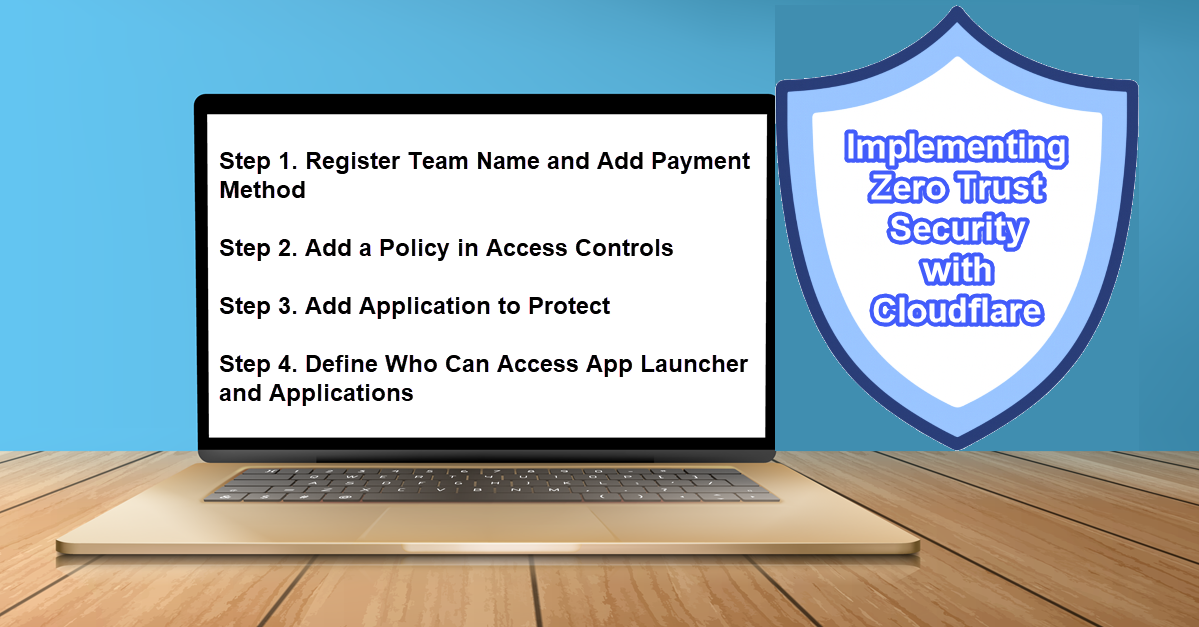 Step 1. Register Team Name and Add Payment Method

Step 2. Add a Policy in Access Controls

Step 3. Add Application to Protect

Step 4. Define Who Can Access App Launcher and Applications

Implementing Zero Trust Security with Cloudflare